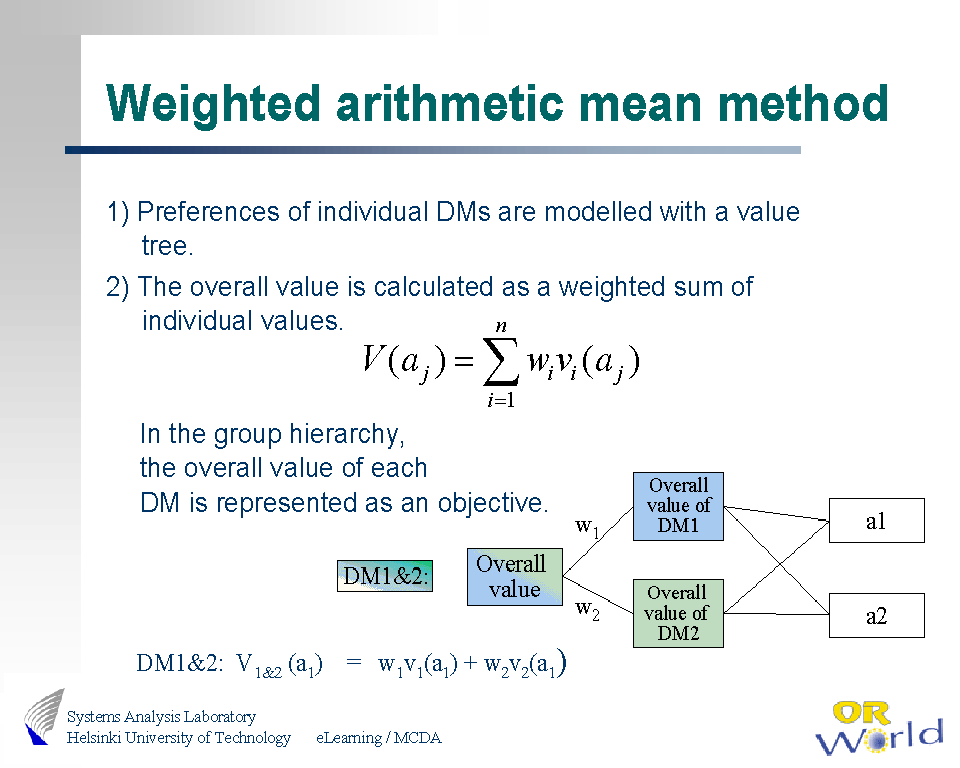 Weighted arithmetic mean method

1) Preferences of individual DMs are modelled with a value tree.

2) The overall value is calculated as a weighted sum of individual values.

$V(a_j) = \sum_{i=1}^{n} w_i v_i(a_j)$

In the group hierarchy, the overall value of each DM is represented as an objective.

DM1&2:

Overall value

$w_1$

$w_2$

Overall value of DM1

Overall value of DM2

a1

a2

DM1&2: $V_{1\&2}(a_1) = w_1v_1(a_1) + w_2v_2(a_1)$

Systems Analysis Laboratory
Helsinki University of Technology

eLearning / MCDA

OR World